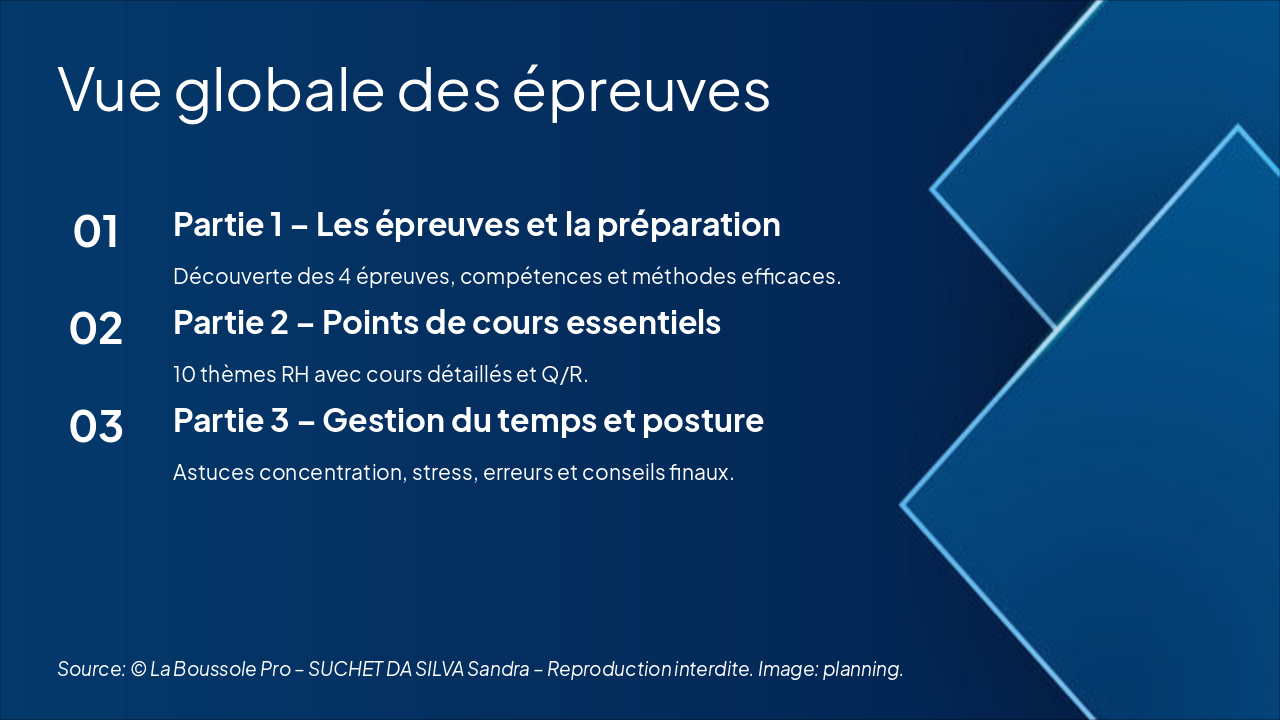 Vue globale des épreuves

01 Partie 1 – Les épreuves et la préparation

Découverte des 4 épreuves, compétences et méthodes efficaces.

02 Partie 2 – Points de cours essentiels

10 thèmes RH avec cours détaillés et Q/R.

03 Partie 3 – Gestion du temps et posture

Astuces concentration, stress, erreurs et conseils finaux.

Source: © La Boussole Pro – SUCHET DA SILVA Sandra – Reproduction interdite. Image: planning.